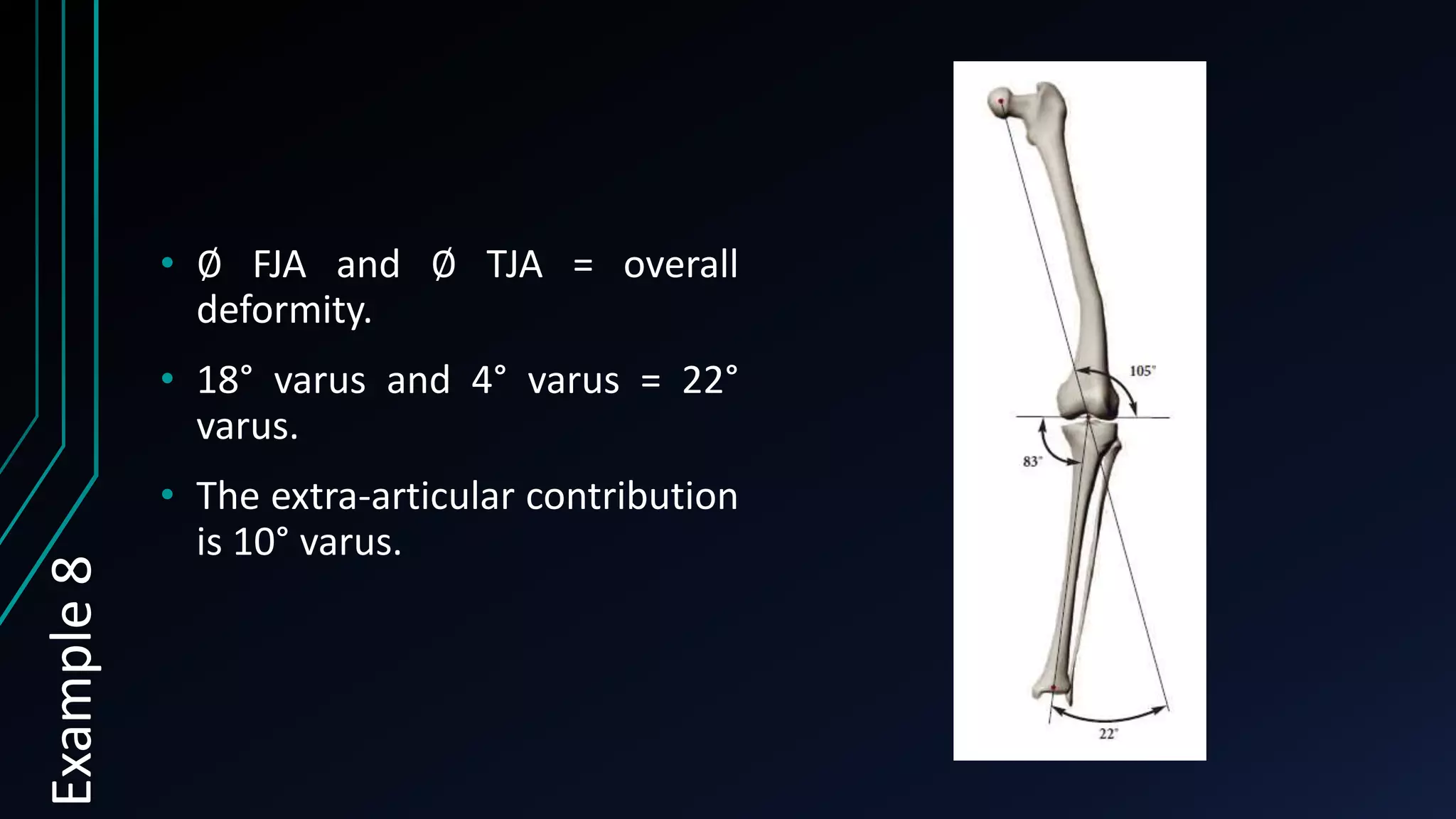 Example 8

• Ø FJA and Ø TJA = overall deformity.

• 18° varus and 4° varus = 22° varus.

• The extra-articular contribution is 10° varus.

105°

83°

22°